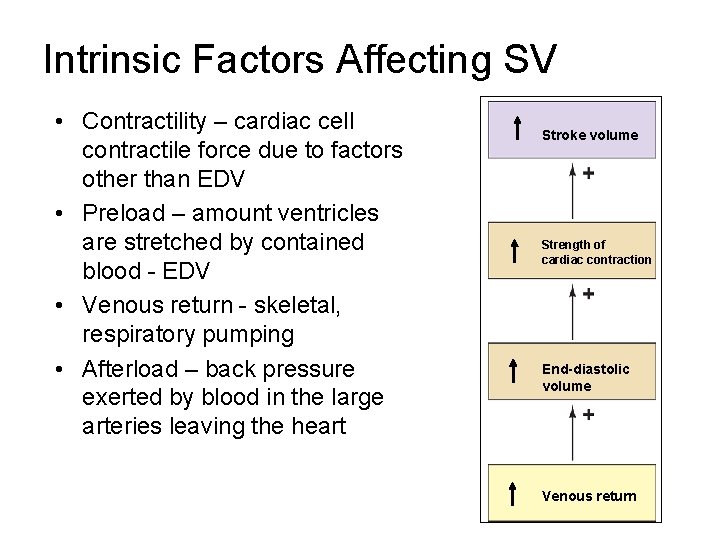 Intrinsic Factors Affecting SV

• Contractility – cardiac cell contractile force due to factors other than EDV
• Preload – amount ventricles are stretched by contained blood - EDV
• Venous return - skeletal, respiratory pumping
• Afterload – back pressure exerted by blood in the large arteries leaving the heart

↑ Stroke volume
+
↑ Strength of cardiac contraction
+
↑ End-diastolic volume
+
↑ Venous return